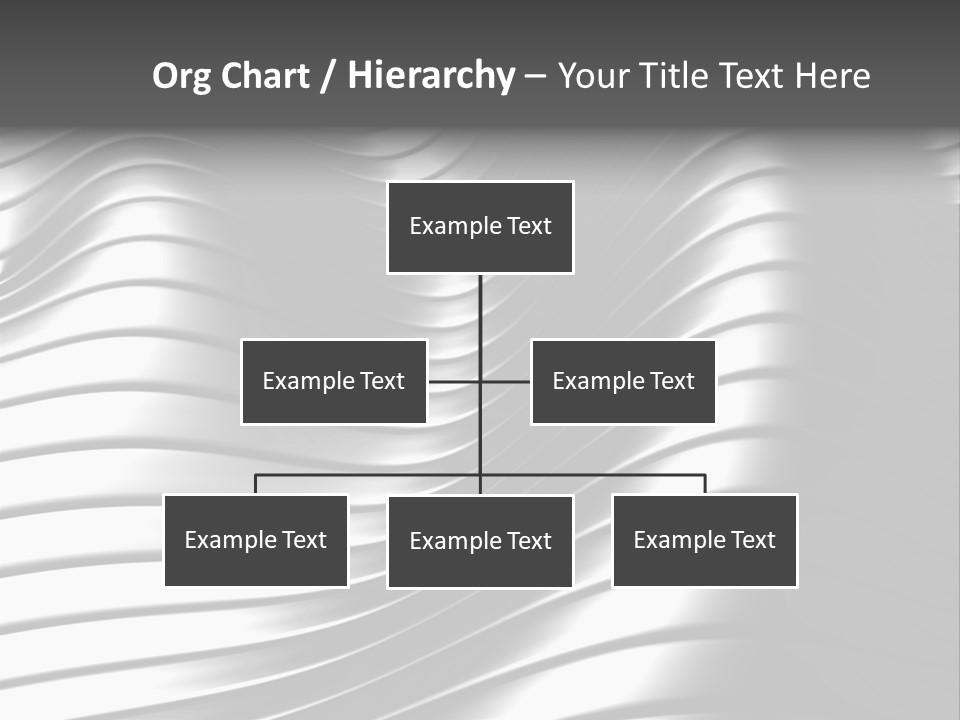 Org Chart / Hierarchy – Your Title Text Here

Example Text

Example Text

Example Text

Example Text

Example Text

Example Text